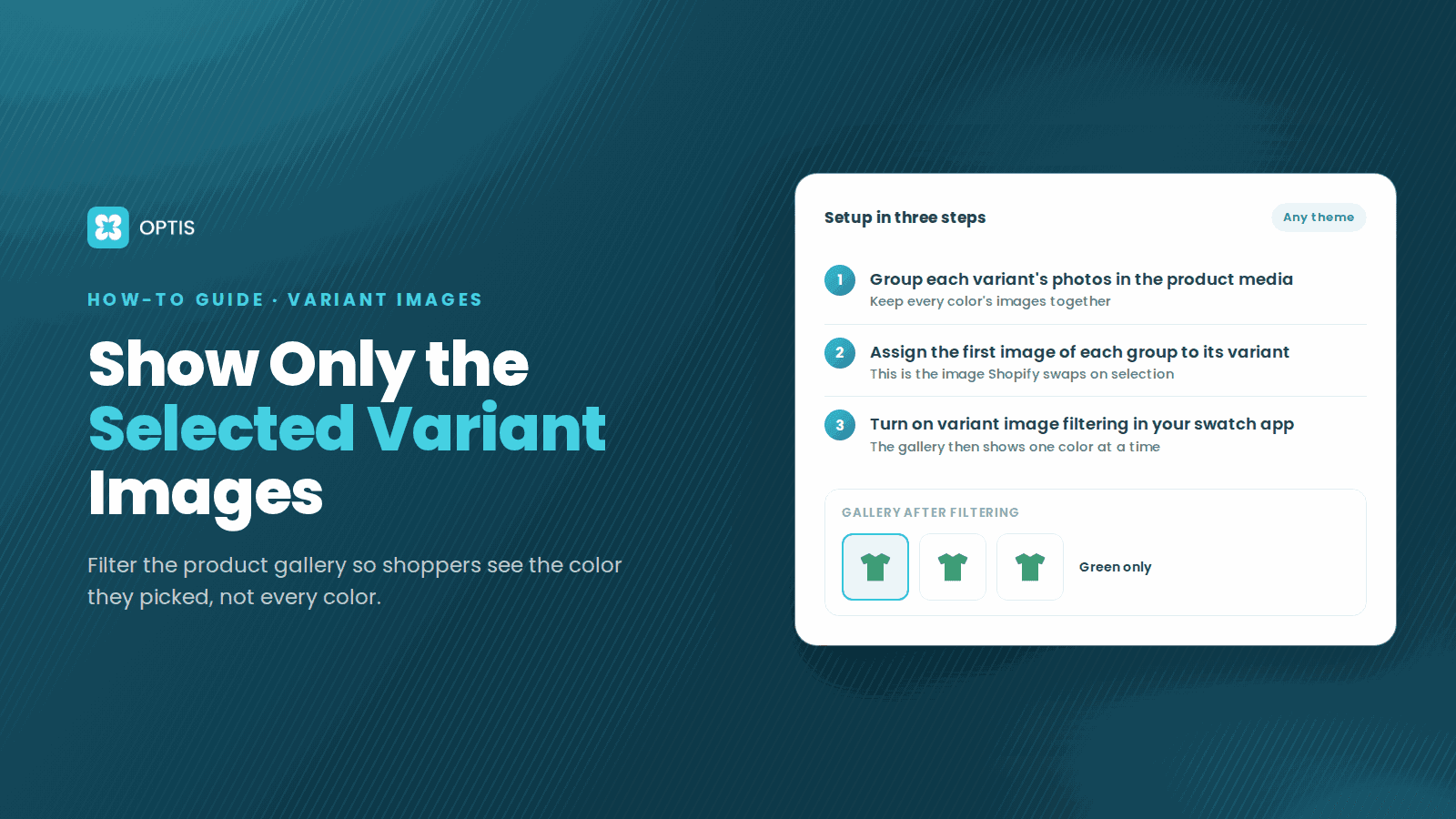 OPTIS

HOW-TO GUIDE · VARIANT IMAGES

Show Only the Selected Variant Images

Filter the product gallery so shoppers see the color they picked, not every color.

Setup in three steps

Any theme

1 Group each variant's photos in the product media
Keep every color's images together

2 Assign the first image of each group to its variant
This is the image Shopify swaps on selection

3 Turn on variant image filtering in your swatch app
The gallery then shows one color at a time

GALLERY AFTER FILTERING

Green only